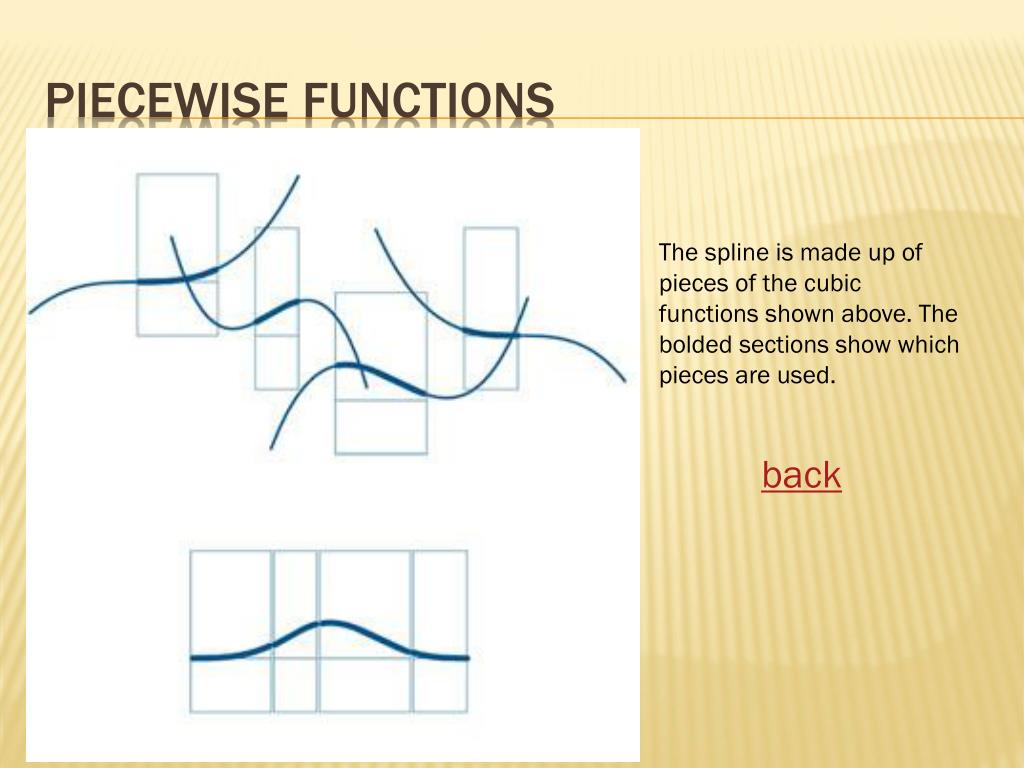 PIECEWISE FUNCTIONS

The spline is made up of pieces of the cubic functions shown above. The bolded sections show which pieces are used.

back